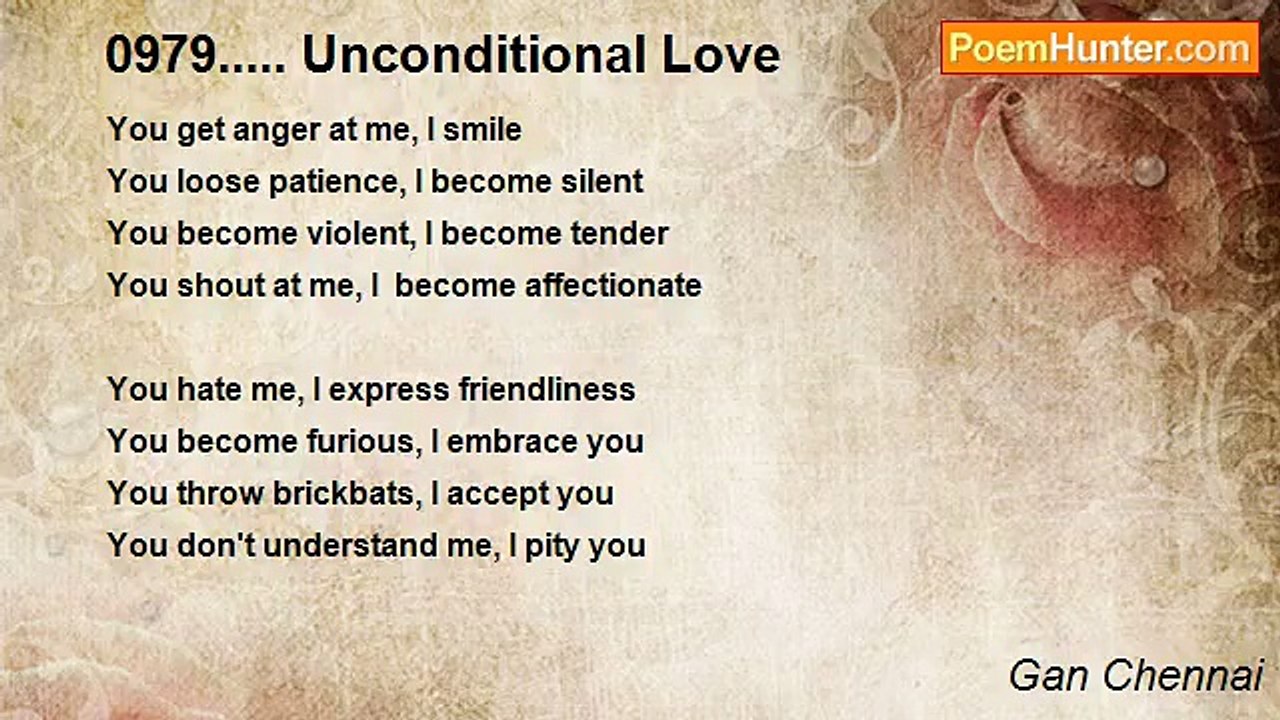 0979..... Unconditional Love

PoemHunter.com

You get anger at me, I smile
You loose patience, I become silent
You become violent, I become tender
You shout at me, I become affectionate

You hate me, I express friendliness
You become furious, I embrace you
You throw brickbats, I accept you
You don't understand me, I pity you

Gan Chennai